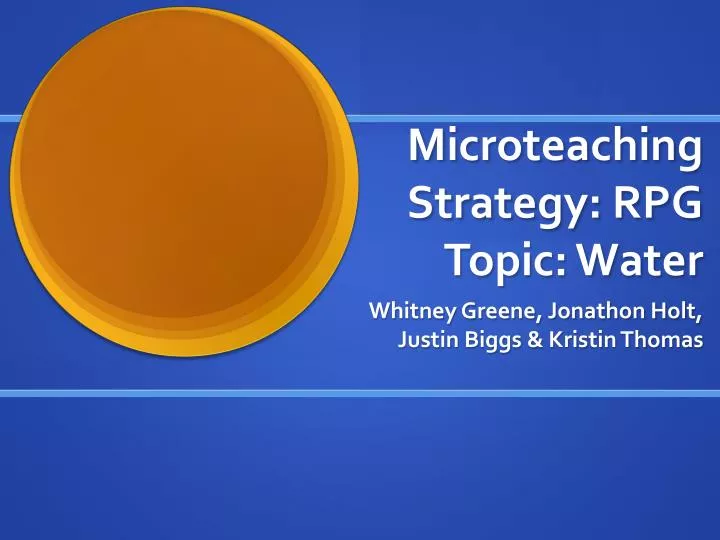 Microteaching Strategy: RPG Topic: Water

Whitney Greene, Jonathon Holt, Justin Biggs & Kristin Thomas